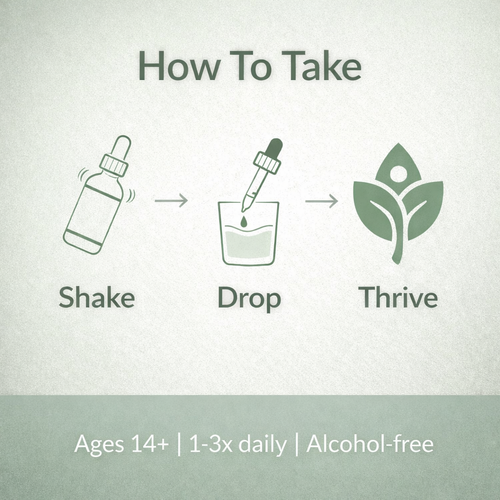 How To Take

Shake

Drop

Thrive

Ages 14+ | 1-3x daily | Alcohol-free